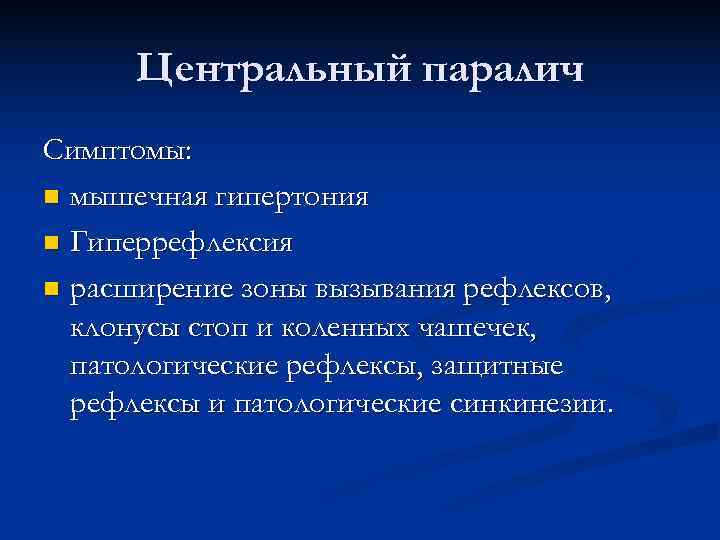 Центральный паралич

Симптомы:
- мышечная гипертония
- Гиперрефлексия
- расширение зоны вызывания рефлексов, клонусы стоп и коленных чашечек, патологические рефлексы, защитные рефлексы и патологические синкинезии.